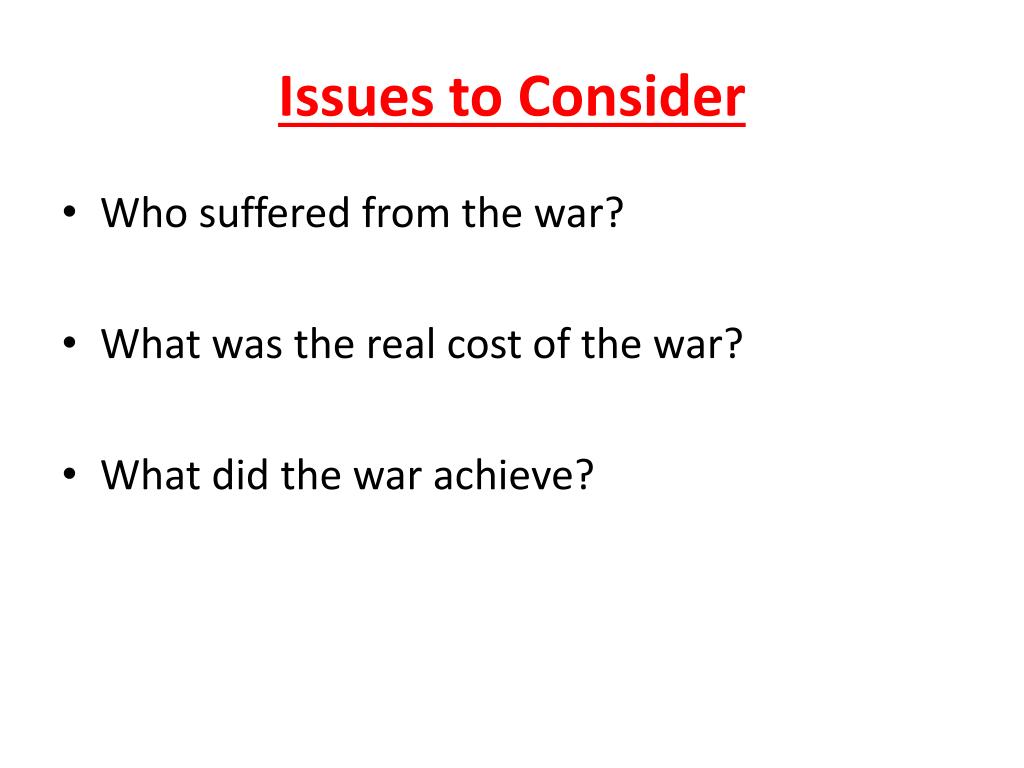 Issues to Consider

• Who suffered from the war?

• What was the real cost of the war?

• What did the war achieve?